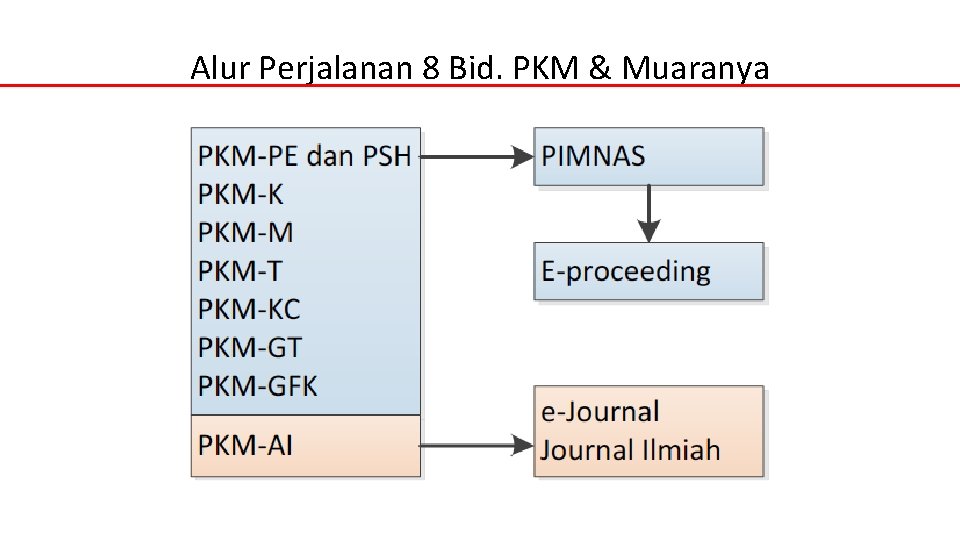 Alur Perjalanan 8 Bid. PKM & Muaranya

PKM-PE dan PSH
PKM-K
PKM-M
PKM-T
PKM-KC
PKM-GT
PKM-GFK

PKM-AI

PIMNAS

E-proceeding

e-Journal
Journal Ilmiah